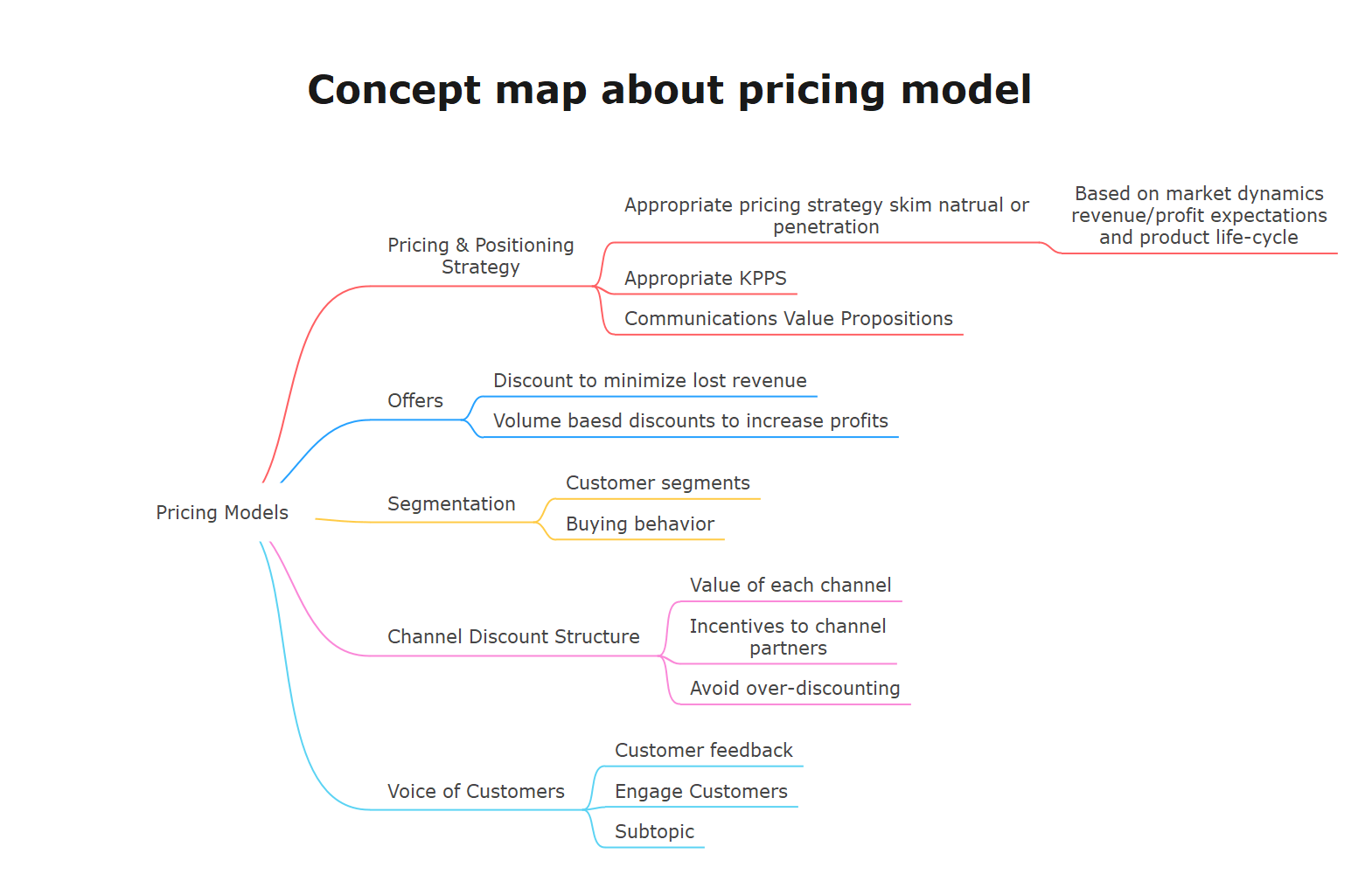 Concept map about pricing model

Pricing Models

Pricing & Positioning Strategy

Appropriate pricing strategy skim natrual or penetration

Based on market dynamics revenue/profit expectations and product life-cycle

Appropriate KPPS

Communications Value Propositions

Offers

Discount to minimize lost revenue

Volume baesd discounts to increase profits

Segmentation

Customer segments

Buying behavior

Channel Discount Structure

Value of each channel

Incentives to channel partners

Avoid over-discounting

Voice of Customers

Customer feedback

Engage Customers

Subtopic